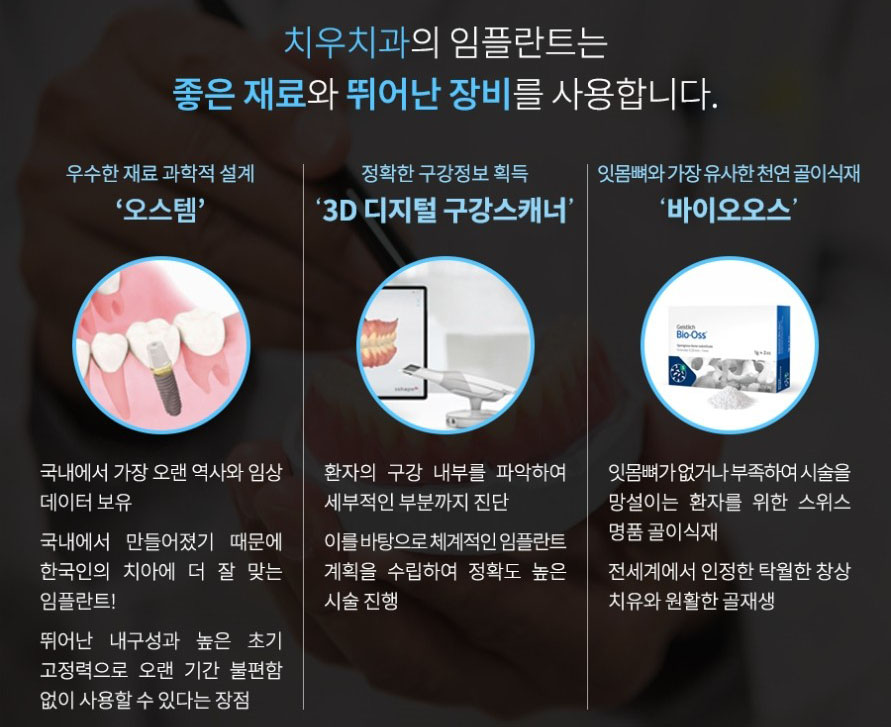 치우치과의 임플란트는
좋은 재료와 뛰어난 장비를 사용합니다.

우수한 재료 과학적 설계
'오스템'

국내에서 가장 오랜 역사와 임상 데이터 보유

국내에서 만들어졌기 때문에 한국인의 치아에 더 잘 맞는 임플란트!

뛰어난 내구성과 높은 초기 고정력으로 오랜 기간 불편함 없이 사용할 수 있다는 장점

정확한 구강정보 획득
'3D 디지털 구강스캐너'

환자의 구강 내부를 파악하여 세부적인 부분까지 진단

이를 바탕으로 체계적인 임플란트 계획을 수립하여 정확도 높은 시술 진행

잇몸뼈와 가장 유사한 천연 골이식재
'바이오오스'

Geistlich
Bio-Oss

잇몸뼈가 없거나 부족하여 시술을 망설이는 환자를 위한 스위스 명품 골이식재

전세계에서 인정한 탁월한 창상 치유와 원활한 골재생